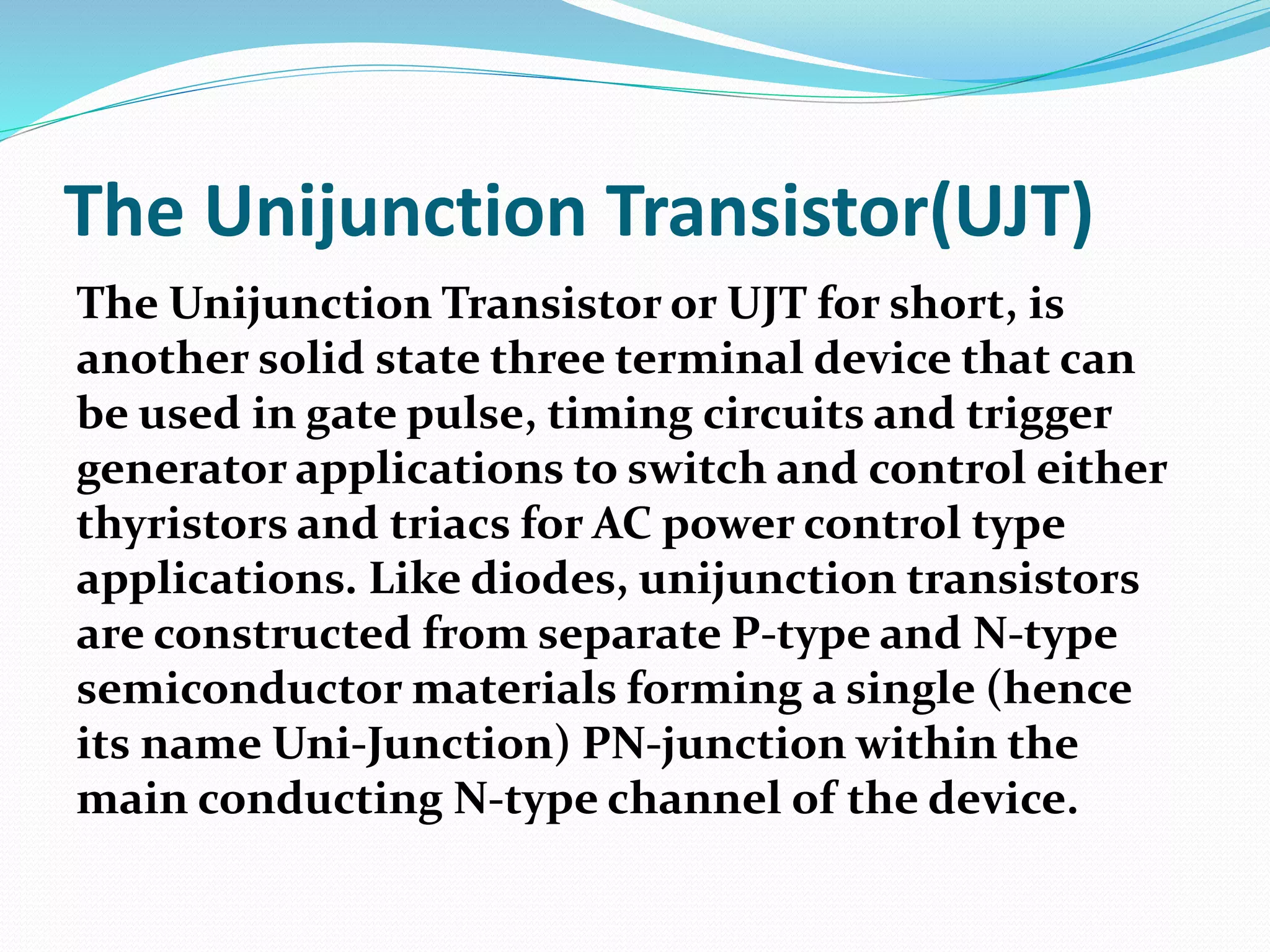 The Unijunction Transistor(UJT)

The Unijunction Transistor or UJT for short, is another solid state three terminal device that can be used in gate pulse, timing circuits and trigger generator applications to switch and control either thyristors and triacs for AC power control type applications. Like diodes, unijunction transistors are constructed from separate P-type and N-type semiconductor materials forming a single (hence its name Uni-Junction) PN-junction within the main conducting N-type channel of the device.